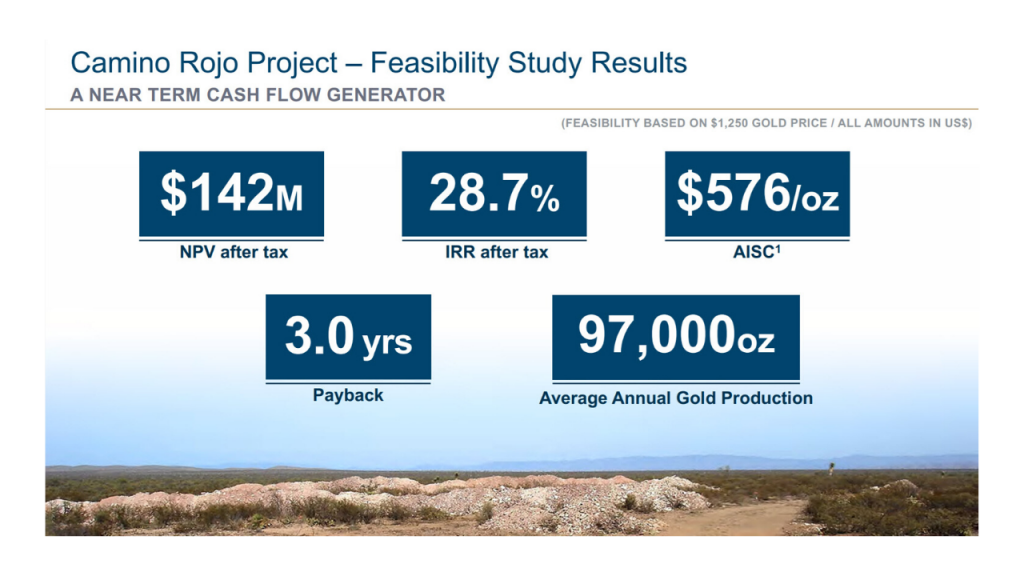 Camino Rojo Project – Feasibility Study Results
A NEAR TERM CASH FLOW GENERATOR

(FEASIBILITY BASED ON $1,250 GOLD PRICE / ALL AMOUNTS IN US$)

$142M
NPV after tax

28.7%
IRR after tax

$576/oz
AISC$^1$

3.0 yrs
Payback

97,000oz
Average Annual Gold Production